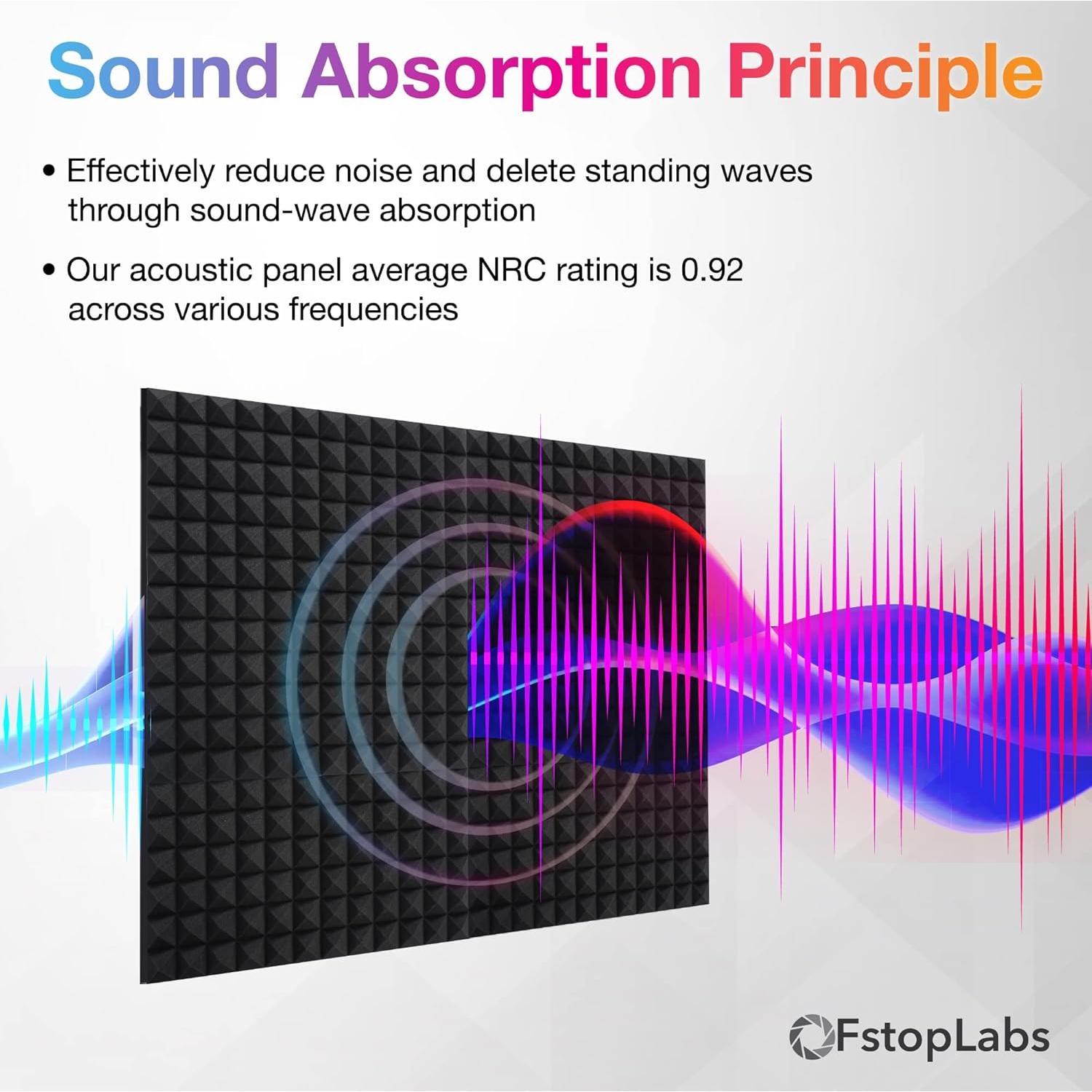 Sound Absorption Principle

• Effectively reduce noise and delete standing waves through sound-wave absorption

• Our acoustic panel average NRC rating is 0.92 across various frequencies

FstopLabs